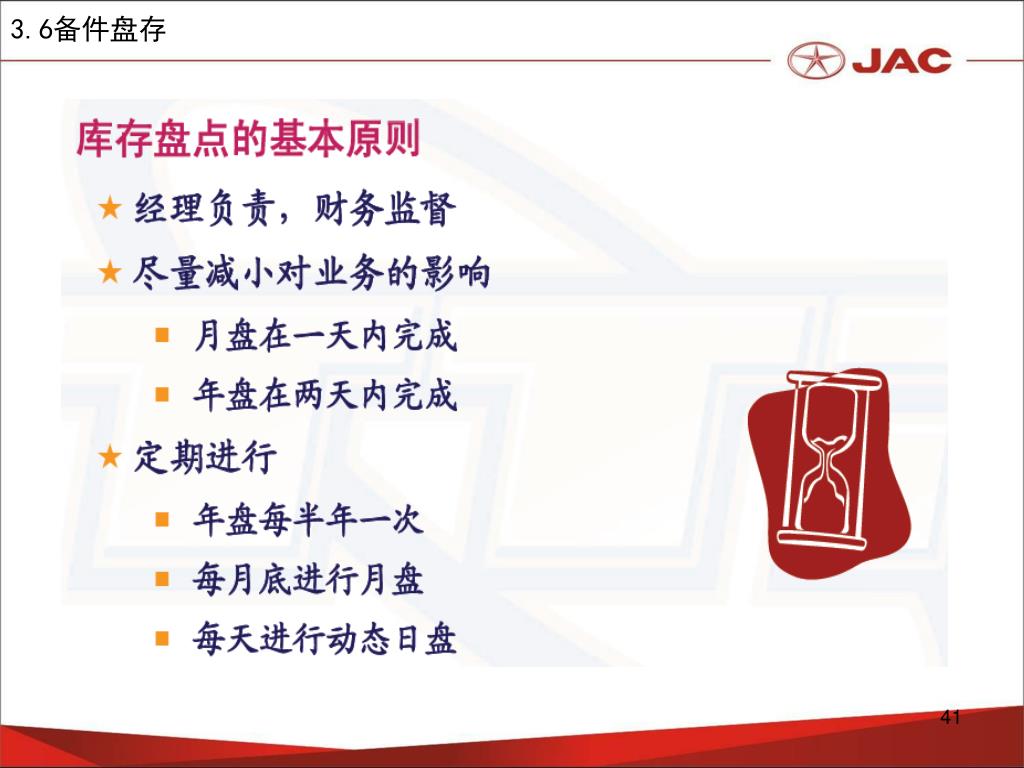 3.6备件盘存

JAC

库存盘点的基本原则

★ 经理负责，财务监督

★ 尽量减小对业务的影响

■ 月盘在一天内完成

■ 年盘在两天内完成

★ 定期进行

■ 年盘每半年一次

■ 每月底进行月盘

■ 每天进行动态日盘

41